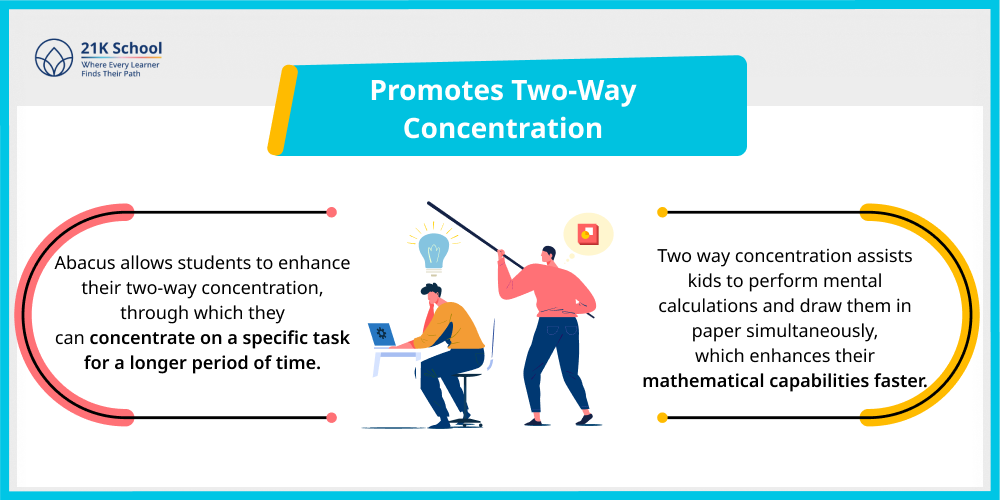 21K School
Where Every Learner Finds Their Path

Promotes Two-Way Concentration

Abacus allows students to enhance their two-way concentration, through which they can concentrate on a specific task for a longer period of time.

Two way concentration assists kids to perform mental calculations and draw them in paper simultaneously, which enhances their mathematical capabilities faster.